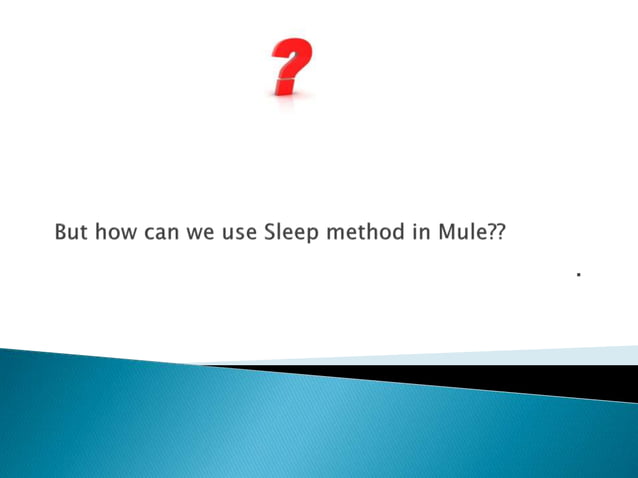 ?

But how can we use Sleep method in Mule??

.